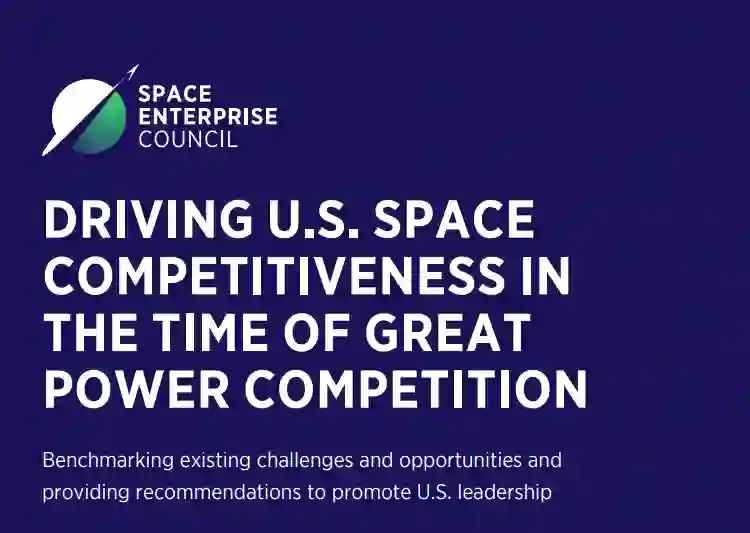 SPACE ENTERPRISE COUNCIL

DRIVING U.S. SPACE COMPETITIVENESS IN THE TIME OF GREAT POWER COMPETITION

Benchmarking existing challenges and opportunities and providing recommendations to promote U.S. leadership